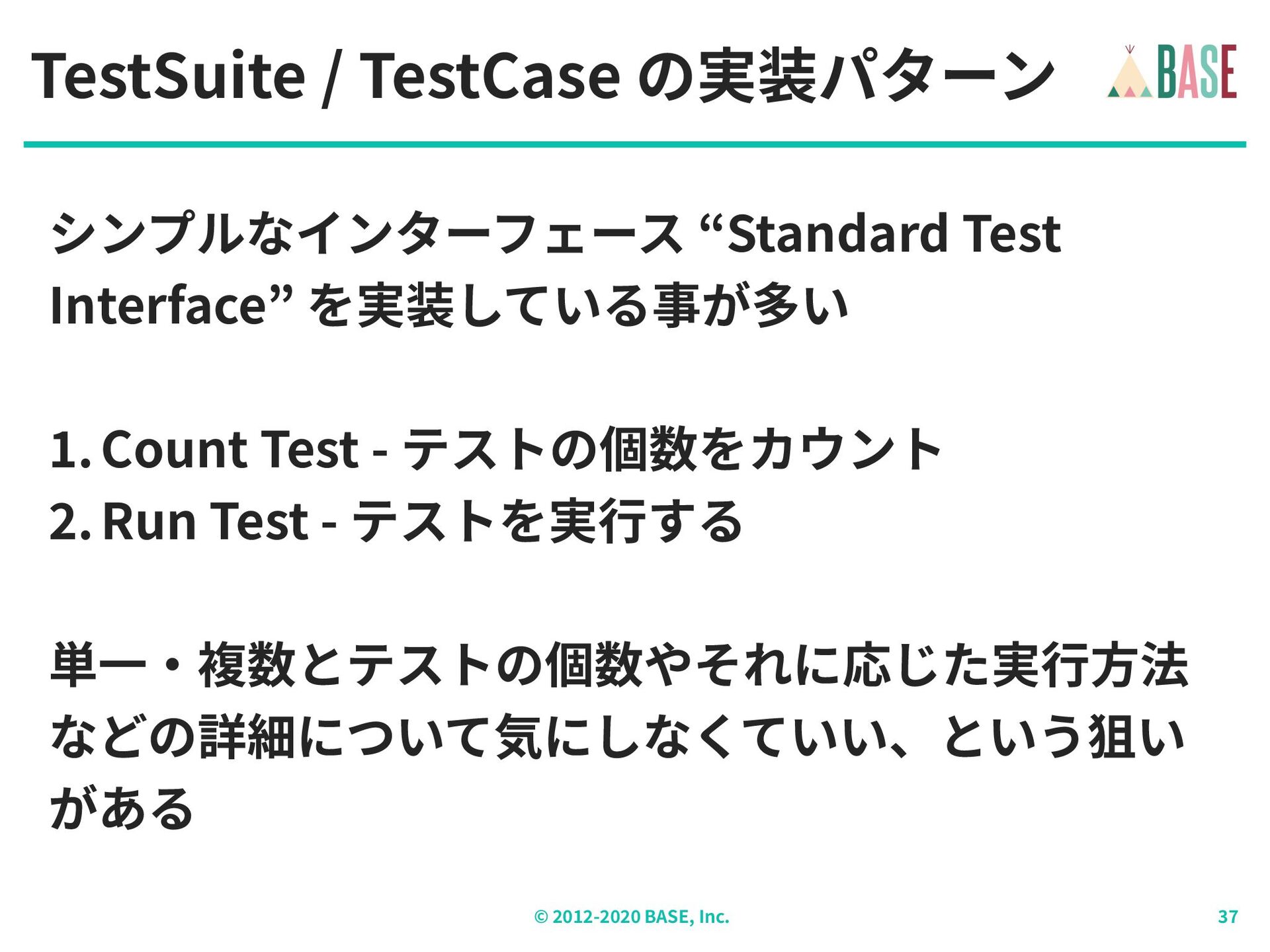 TestSuite / TestCase の実装パターン

BASE

シンプルなインターフェース “Standard Test Interface” を実装している事が多い

1. Count Test - テストの個数をカウント
2. Run Test - テストを実行する

単一・複数とテストの個数やそれに応じた実行方法などの詳細について気にしなくていい、という狙いがある

© 2012-2020 BASE, Inc.

37